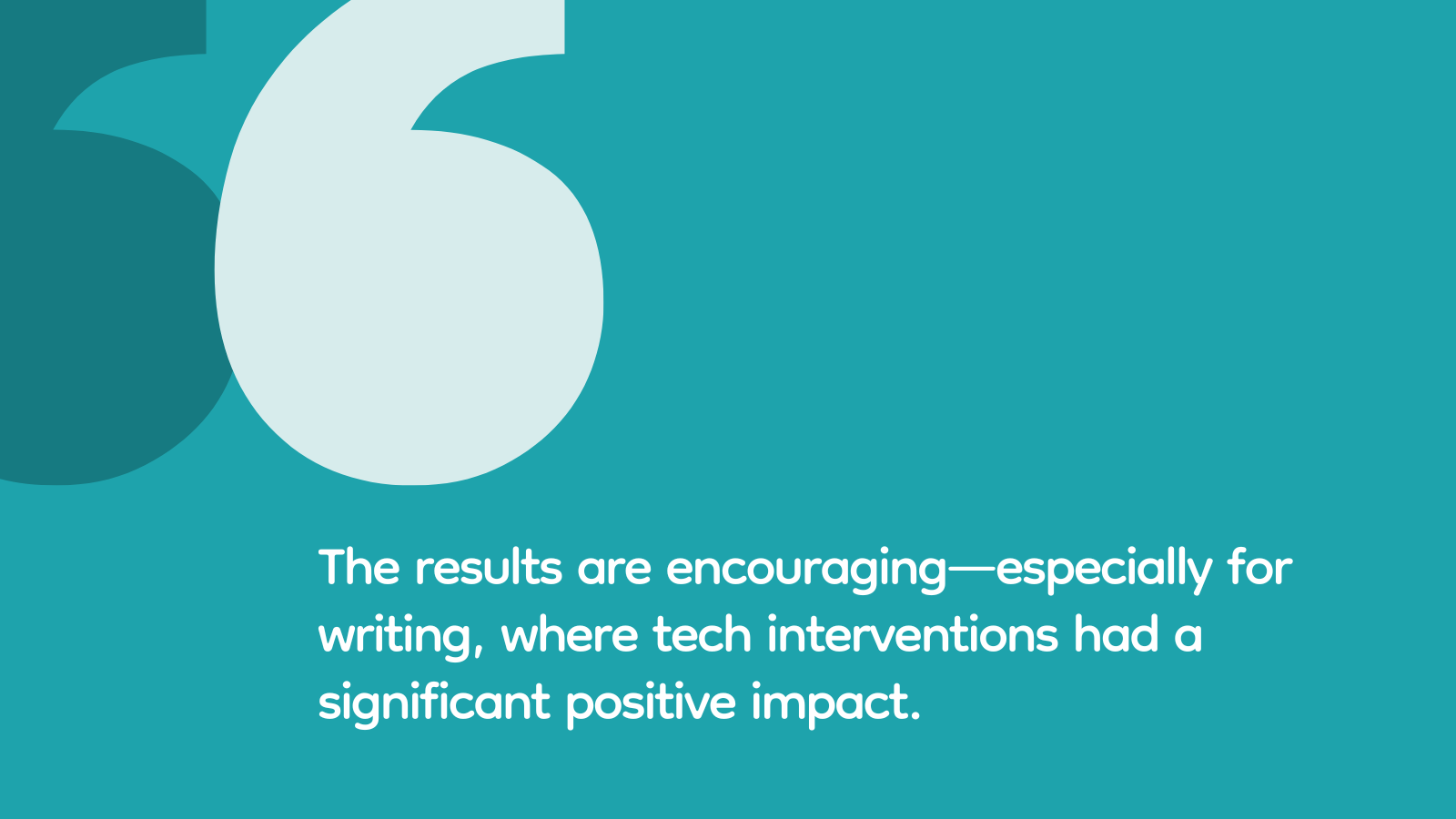 The results are encouraging—especially for writing, where tech interventions had a significant positive impact.